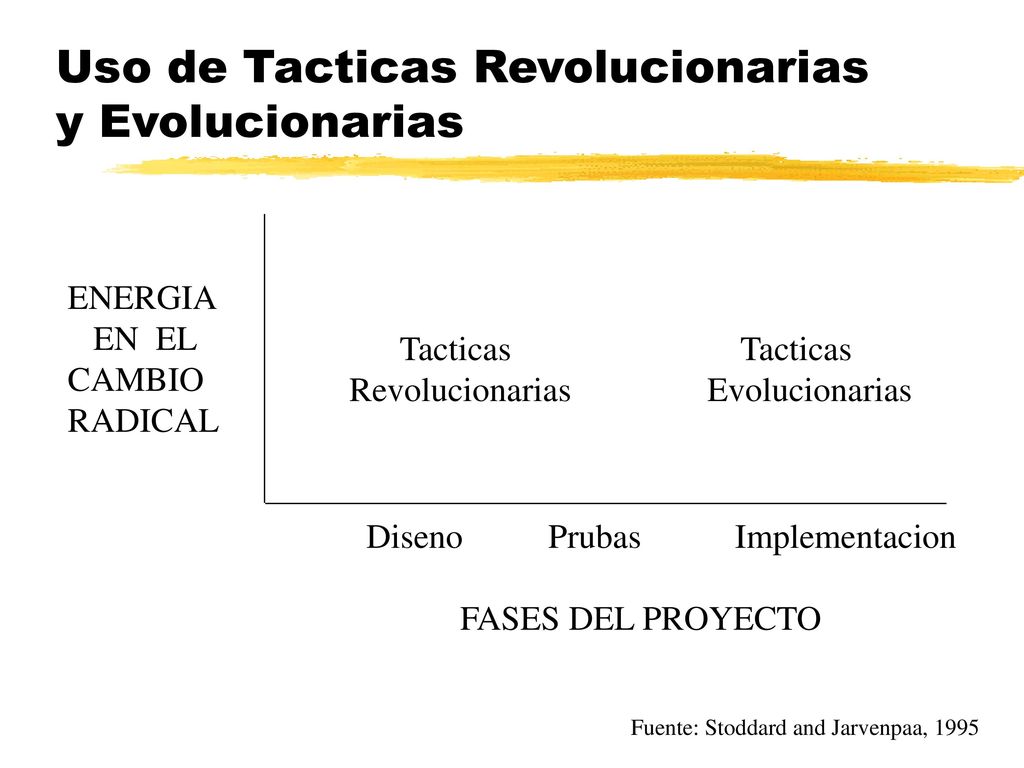 Uso de Tacticas Revolucionarias y Evolucionarias

ENERGIA EN EL CAMBIO RADICAL

Tacticas Revolucionarias

Tacticas Evolucionarias

Diseno Prubas Implementacion

FASES DEL PROYECTO

Fuente: Stoddard and Jarvenpaa, 1995